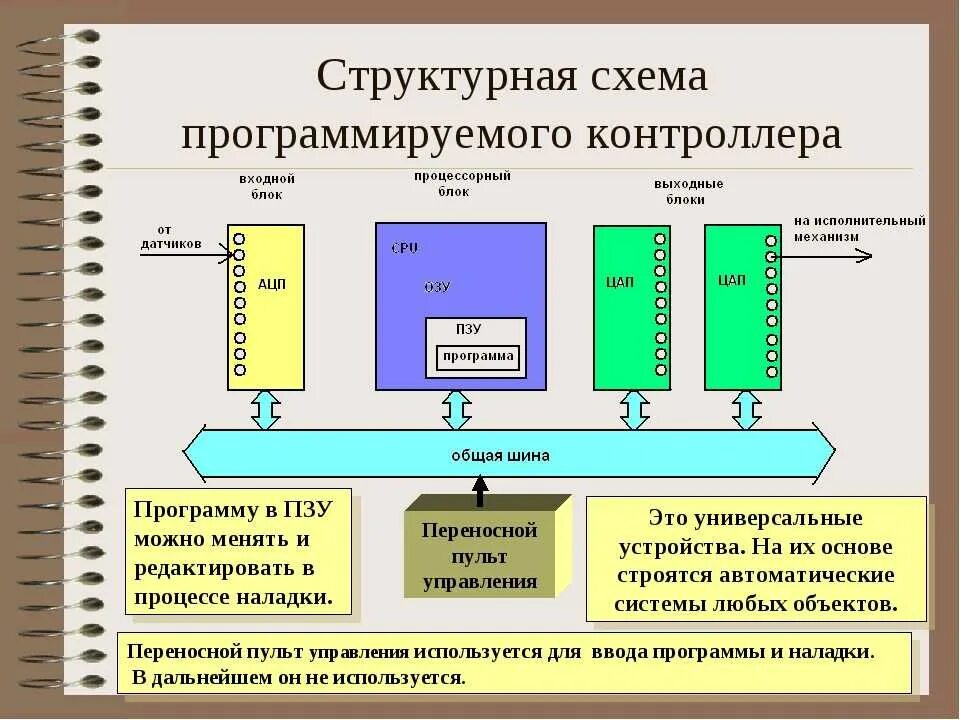 Структурная схема программируемого контроллера

входной блок

процессорный блок

выходные блоки

от датчиков

АЦП

CPU

ОЗУ

ПЗУ

программа

ЦАП

ЦАП

на исполнительный механизм

общая шина

Программу в ПЗУ можно менять и редактировать в процессе наладки.

Переносной пульт управления

Это универсальные устройства. На их основе строятся автоматические системы любых объектов.

Переносной пульт управления используется для ввода программы и наладки. В дальнейшем он не используется.